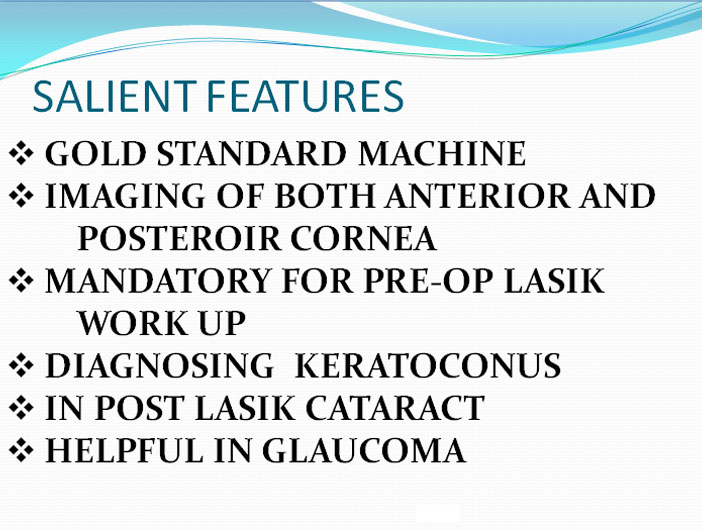 SALIENT FEATURES

❖ GOLD STANDARD MACHINE
❖ IMAGING OF BOTH ANTERIOR AND POSTEROIR CORNEA
❖ MANDATORY FOR PRE-OP LASIK WORK UP
❖ DIAGNOSING KERATOCONUS
❖ IN POST LASIK CATARACT
❖ HELPFUL IN GLAUCOMA